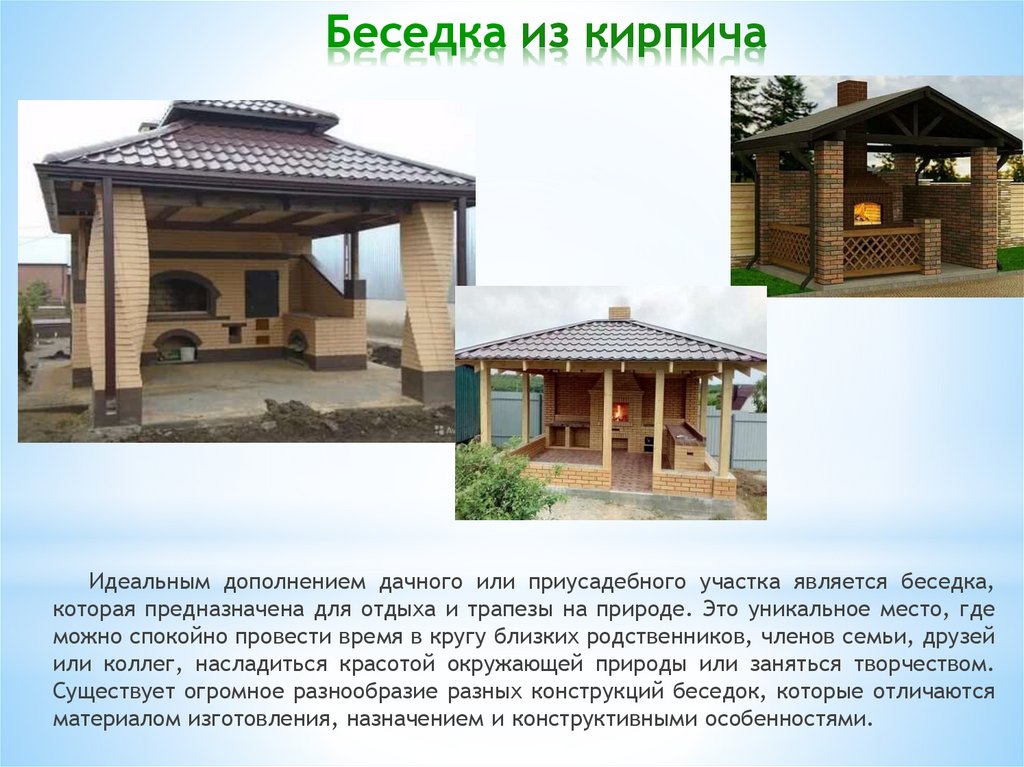 Беседка из кирпича

Идеальным дополнением дачного или приусадебного участка является беседка, которая предназначена для отдыха и трапезы на природе. Это уникальное место, где можно спокойно провести время в кругу близких родственников, членов семьи, друзей или коллег, насладиться красотой окружающей природы или заняться творчеством. Существует огромное разнообразие разных конструкций беседок, которые отличаются материалом изготовления, назначением и конструктивными особенностями.